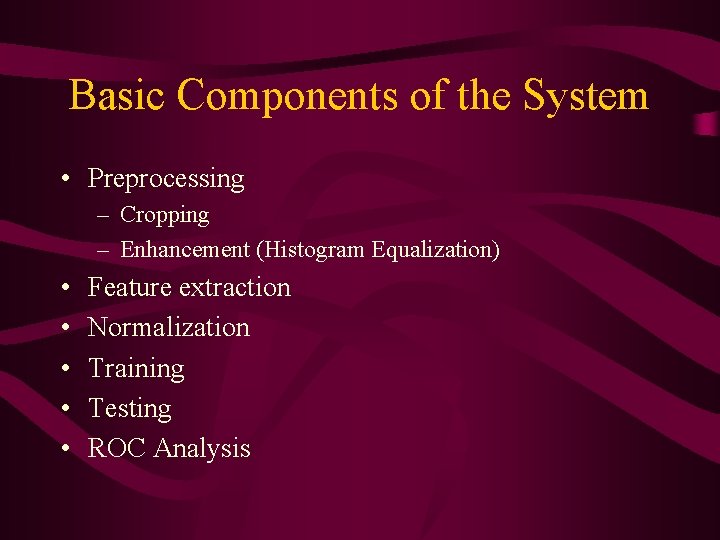 Basic Components of the System

• Preprocessing
– Cropping
– Enhancement (Histogram Equalization)
• Feature extraction
• Normalization
• Training
• Testing
• ROC Analysis